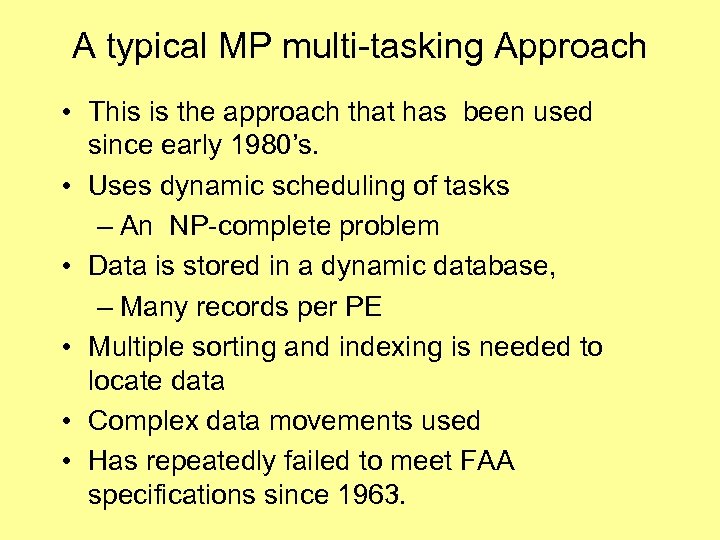 A typical MP multi-tasking Approach

• This is the approach that has been used since early 1980's.
• Uses dynamic scheduling of tasks
– An NP-complete problem
• Data is stored in a dynamic database,
– Many records per PE
• Multiple sorting and indexing is needed to locate data
• Complex data movements used
• Has repeatedly failed to meet FAA specifications since 1963.